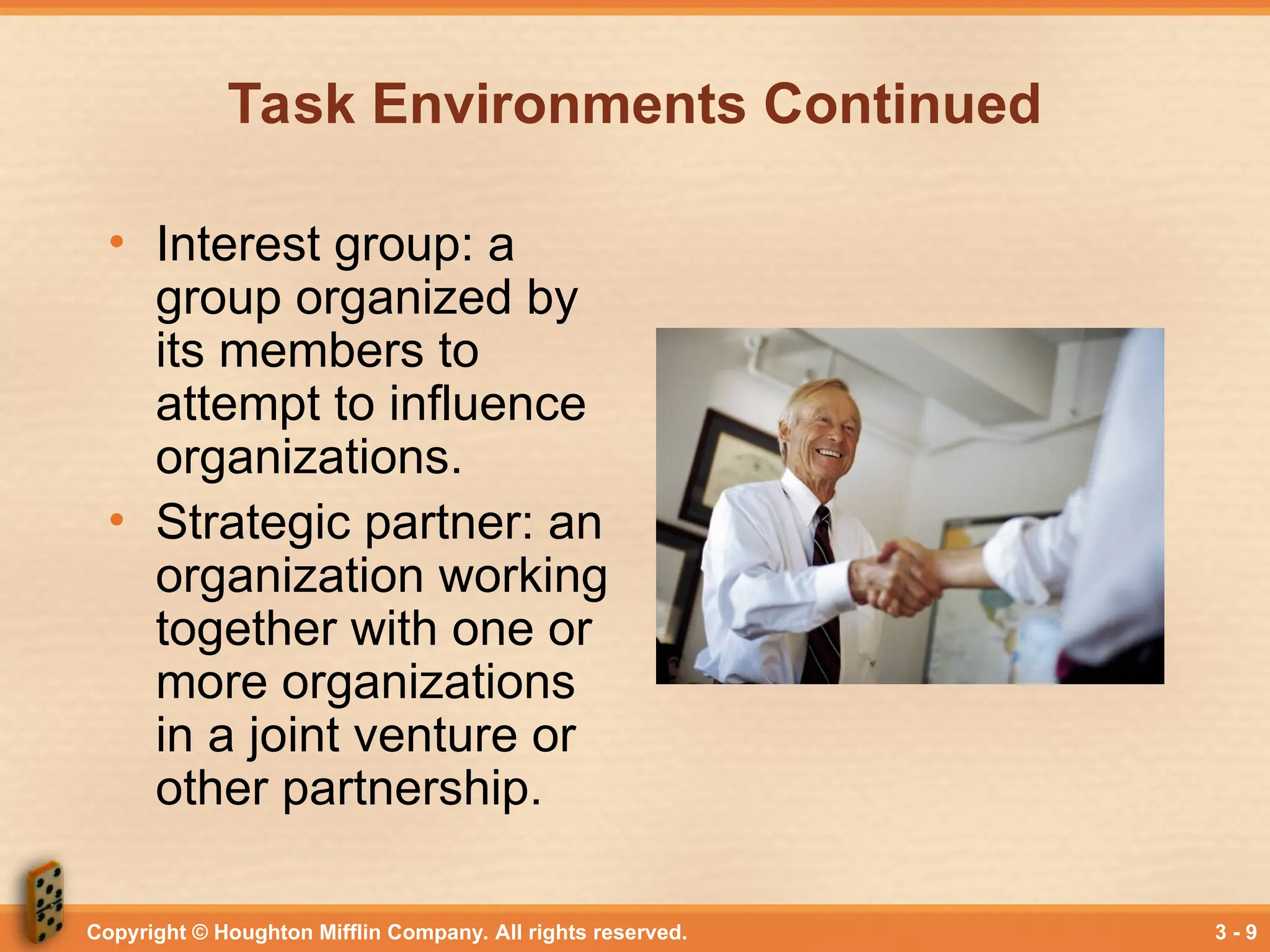 Task Environments Continued

• Interest group: a group organized by its members to attempt to influence organizations.

• Strategic partner: an organization working together with one or more organizations in a joint venture or other partnership.

Copyright © Houghton Mifflin Company. All rights reserved.

3 - 9